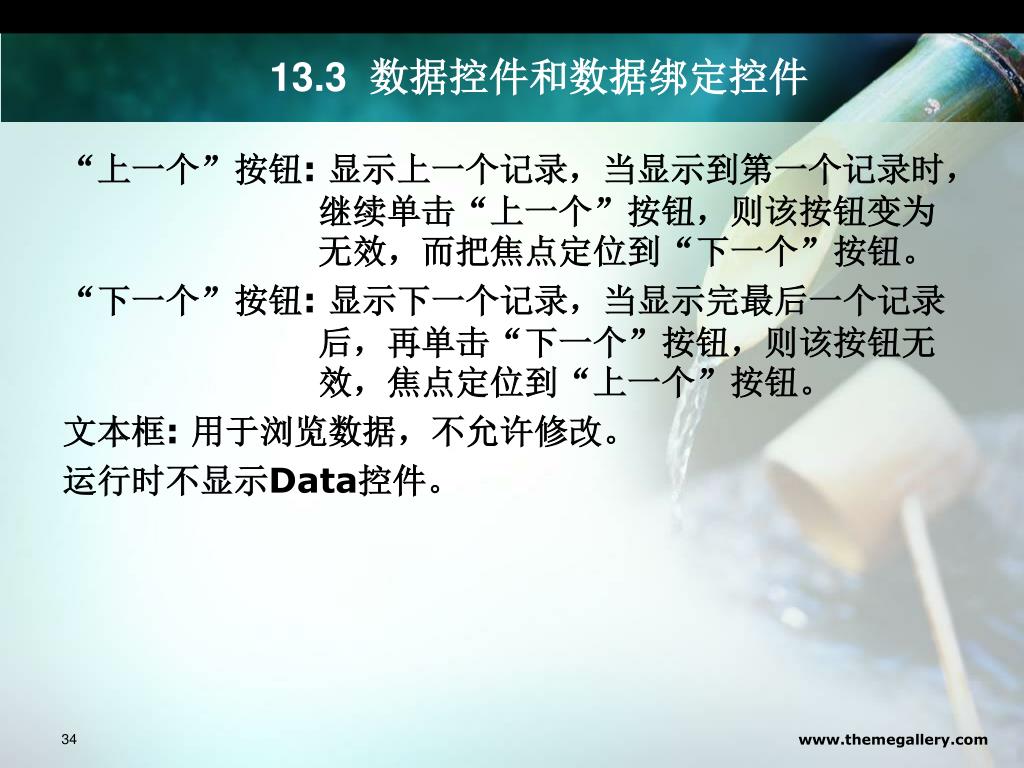 13.3 数据控件和数据绑定控件

“上一个”按钮: 显示上一个记录，当显示到第一个记录时，继续单击“上一个”按钮，则该按钮变为无效，而把焦点定位到“下一个”按钮。

“下一个”按钮: 显示下一个记录，当显示完最后一个记录后，再单击“下一个”按钮，则该按钮无效，焦点定位到“上一个”按钮。

文本框: 用于浏览数据，不允许修改。

运行时不显示Data控件。

34

www.themegallery.com